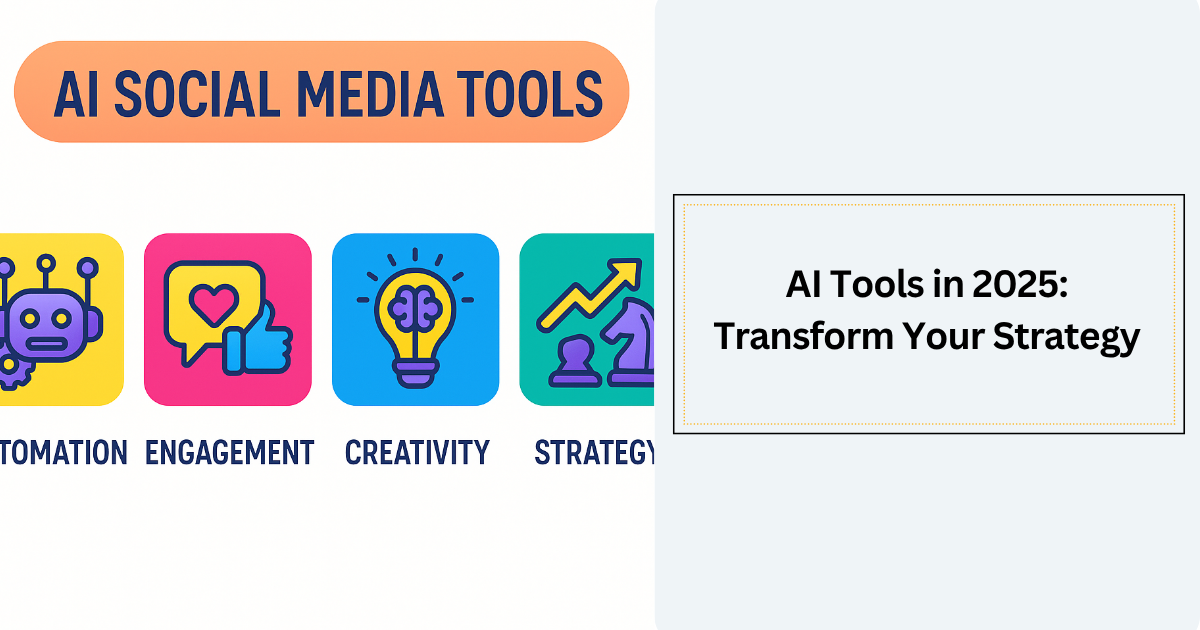 AI SOCIAL MEDIA TOOLS

TOMATION ENGAGEMENT CREATIVITY STRATEGY

AI Tools in 2025: Transform Your Strategy